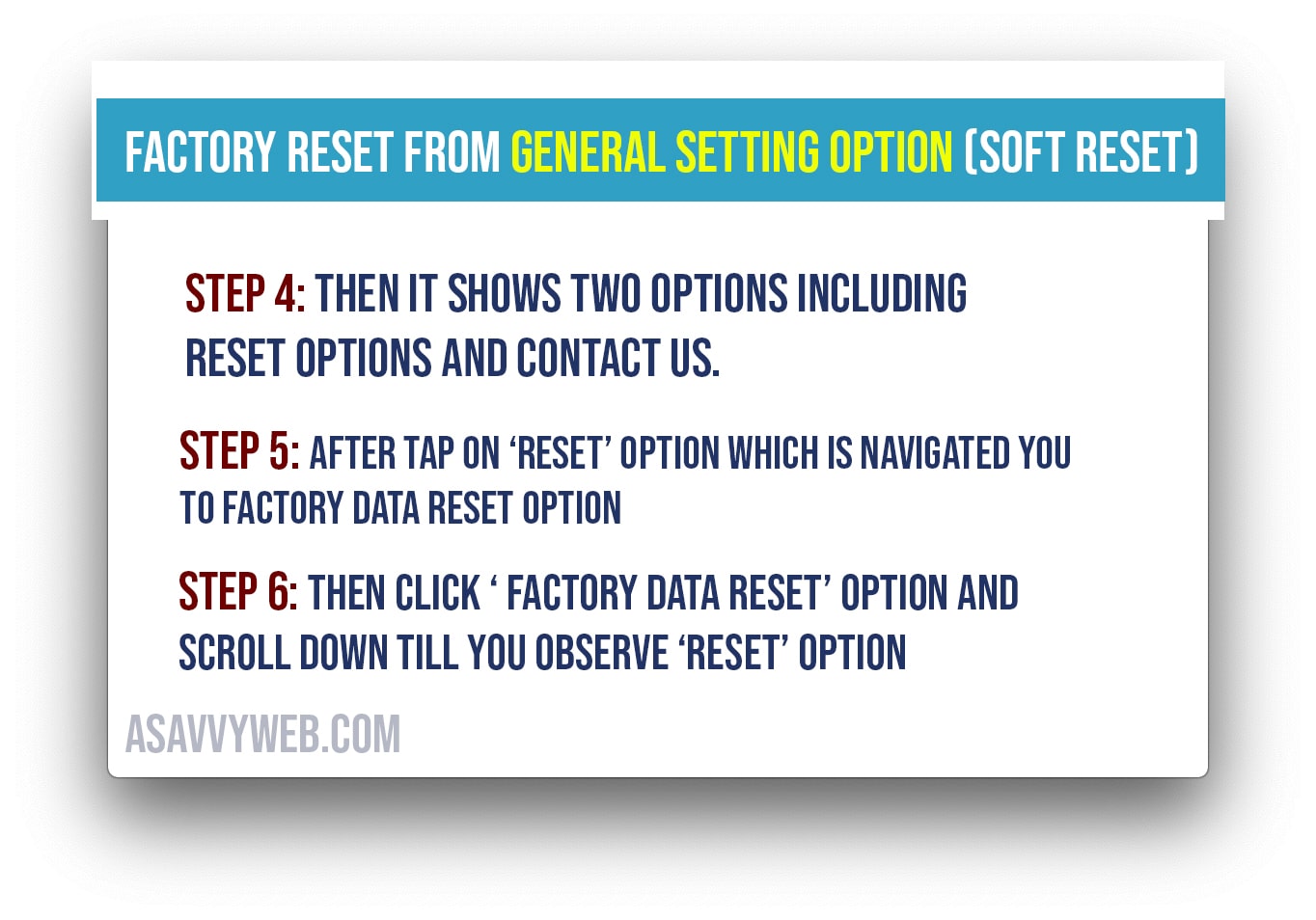 FACTORY RESET FROM GENERAL SETTING OPTION (SOFT RESET)

STEP 4: THEN IT SHOWS TWO OPTIONS INCLUDING RESET OPTIONS AND CONTACT US.

STEP 5: AFTER TAP ON ‘RESET’ OPTION WHICH IS NAVIGATED YOU TO FACTORY DATA RESET OPTION

STEP 6: THEN CLICK ‘ FACTORY DATA RESET’ OPTION AND SCROLL DOWN TILL YOU OBSERVE ‘RESET’ OPTION

ASAVVYWEB.COM